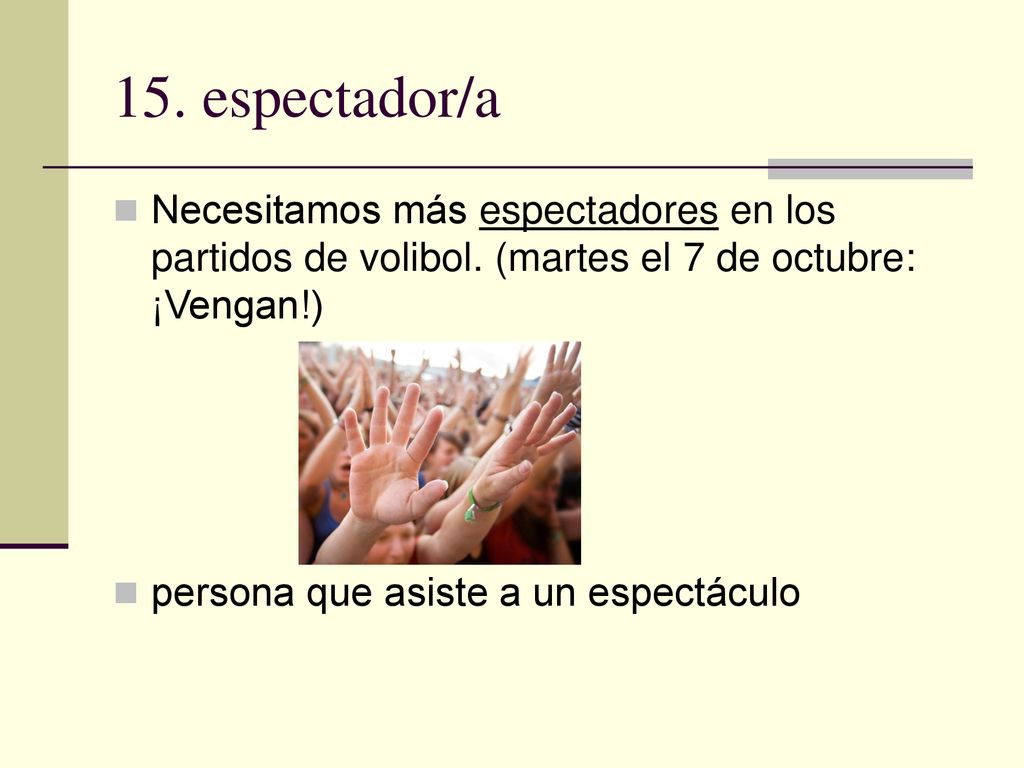 15. espectador/a

Necesitamos más espectadores en los partidos de volibol. (martes el 7 de octubre: ¡Vengan!)

persona que asiste a un espectáculo